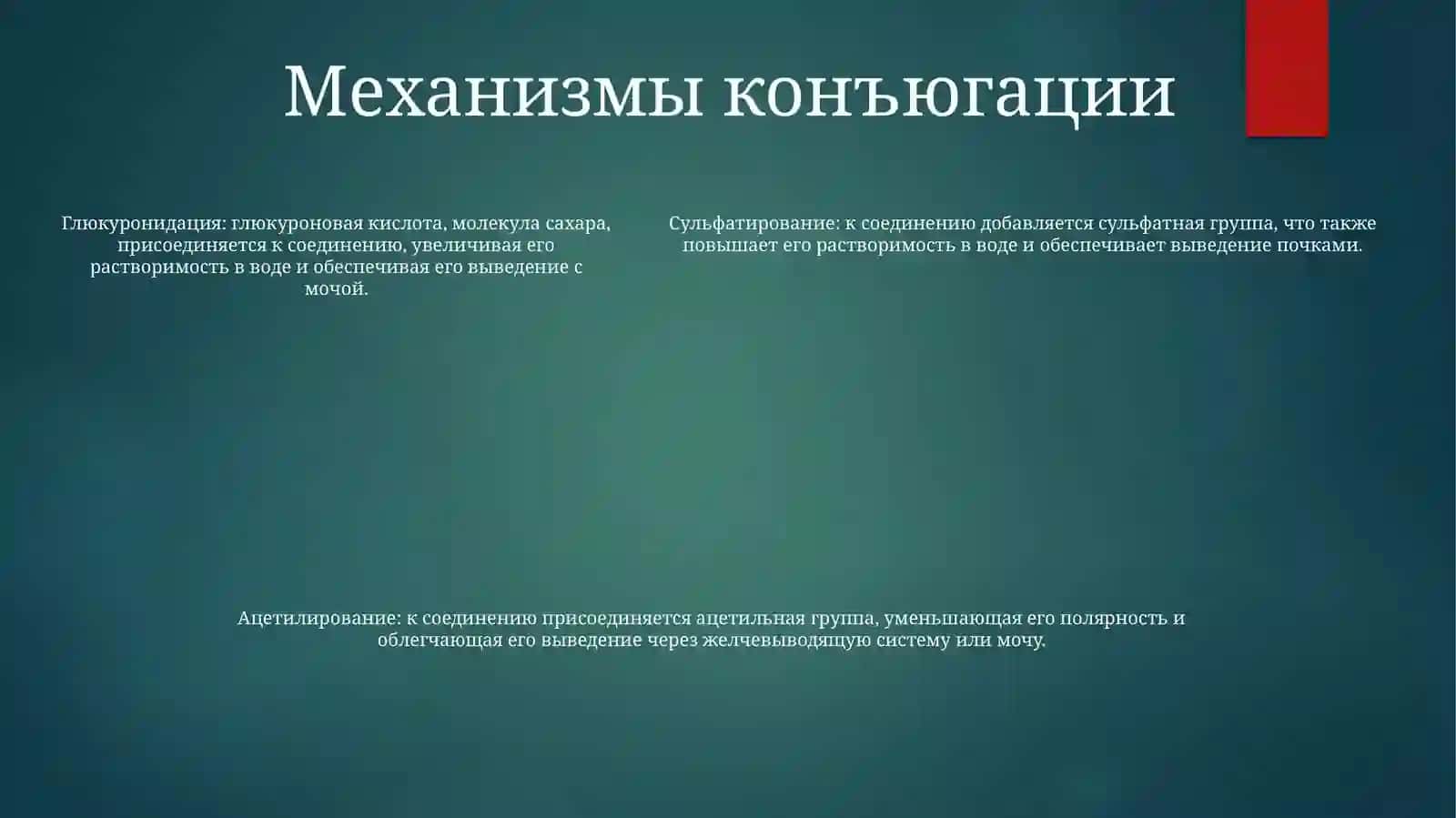 Механизмы конъюгации

Глюкуронидация: глюкуроновая кислота, молекула сахара, присоединяется к соединению, увеличивая его растворимость в воде и обеспечивая его выведение с мочой.

Сульфатирование: к соединению добавляется сульфатная группа, что также повышает его растворимость в воде и обеспечивает выведение почками.

Ацетилирование: к соединению присоединяется ацетильная группа, уменьшающая его полярность и облегчающая его выведение через желчевыводящую систему или мочу.